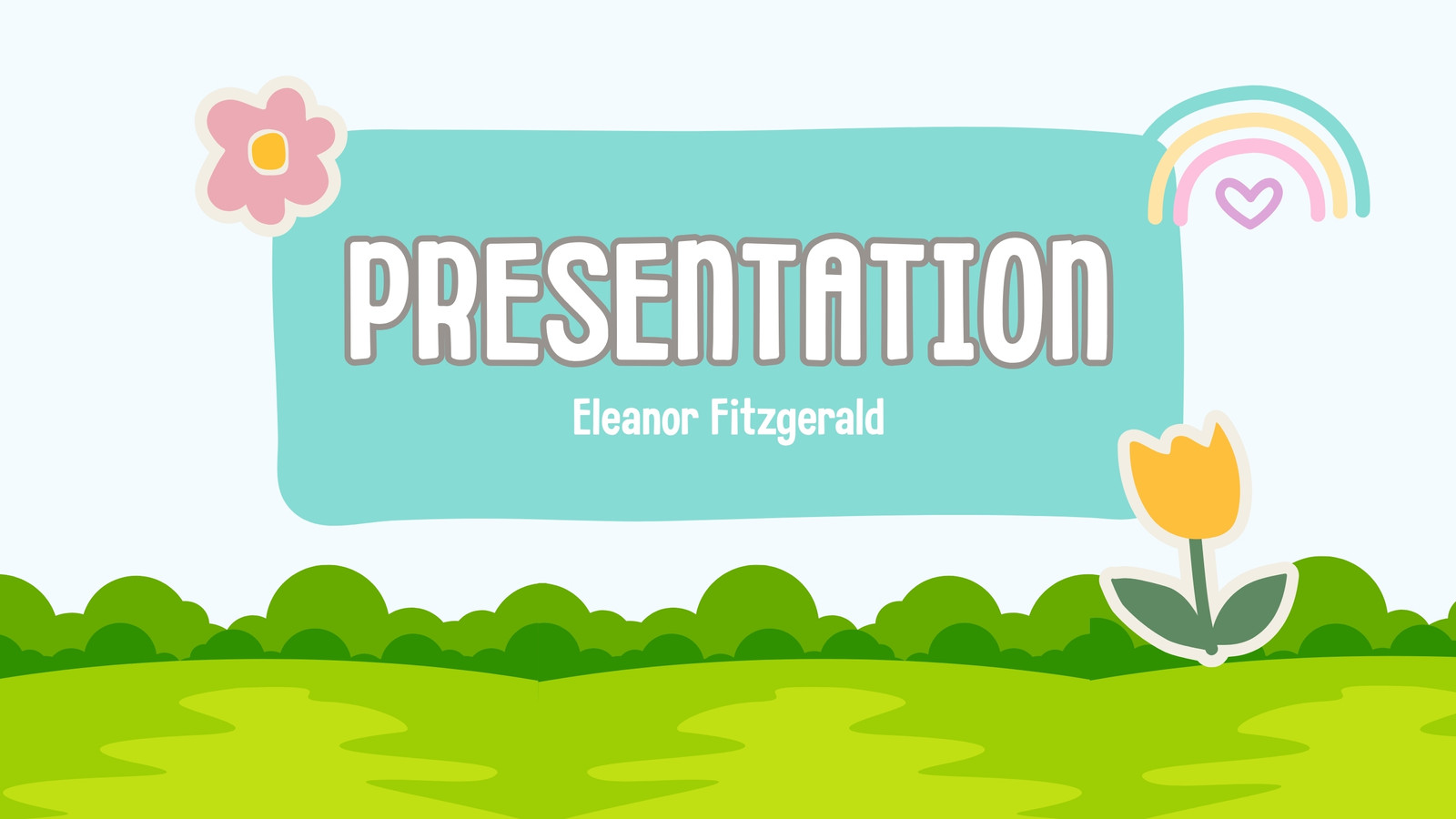 PRESENTATION

Eleanor Fitzgerald